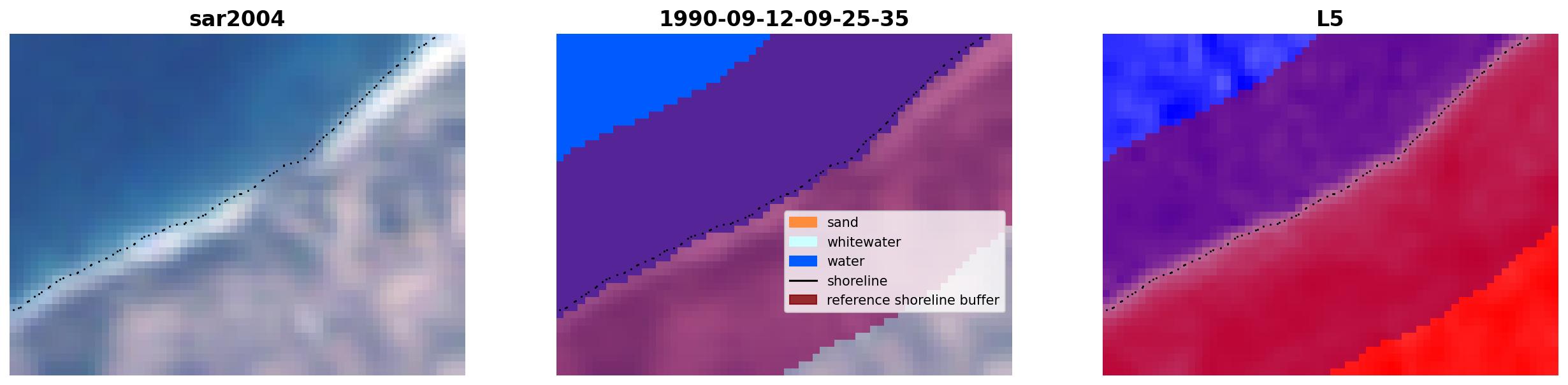 sar2004

1990-09-12-09-25-35

sand
whitewater
water
shoreline
reference shoreline buffer

L5